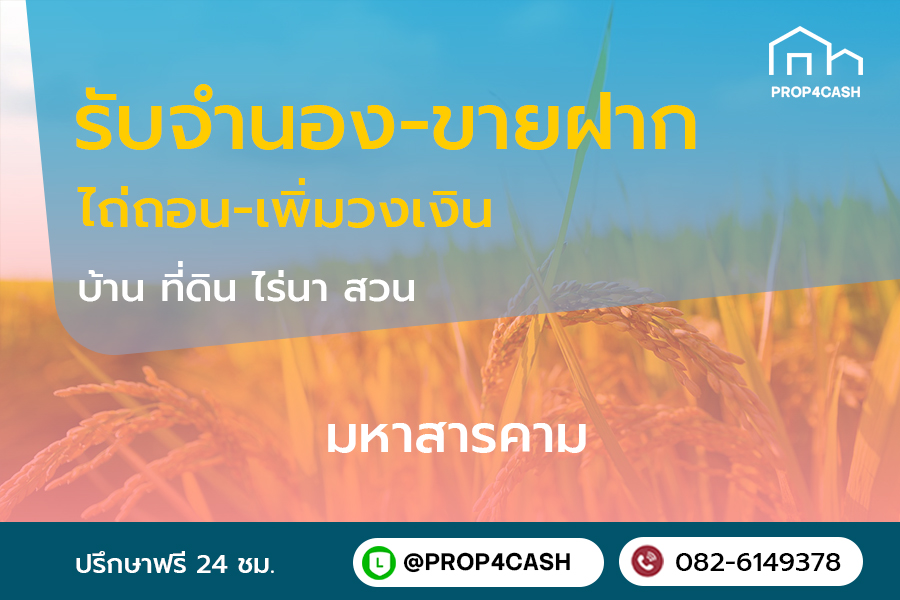 PROP4CASH

รับจำนอง-ขายฝาก

ไถ่ถอน-เพิ่มวงเงิน

บ้าน ที่ดิน ไร่นา สวน

มหาสารคาม

ปรึกษาฟรี 24 ชม.

@PROP4CASH

082-6149378